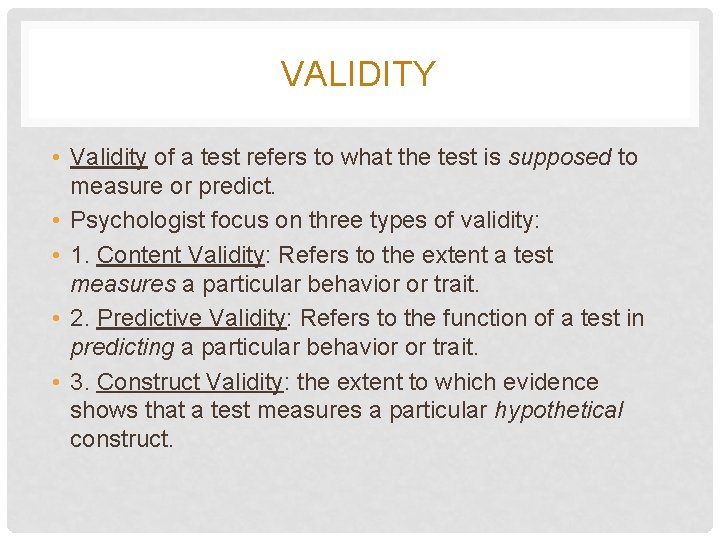 VALIDITY

• Validity of a test refers to what the test is supposed to measure or predict.
• Psychologist focus on three types of validity:
• 1. Content Validity: Refers to the extent a test measures a particular behavior or trait.
• 2. Predictive Validity: Refers to the function of a test in predicting a particular behavior or trait.
• 3. Construct Validity: the extent to which evidence shows that a test measures a particular hypothetical construct.